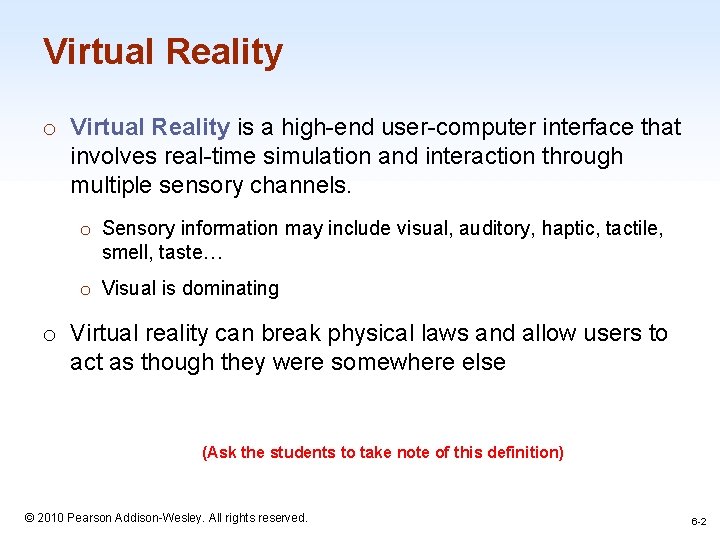 Virtual Reality

o Virtual Reality is a high-end user-computer interface that involves real-time simulation and interaction through multiple sensory channels.

o Sensory information may include visual, auditory, haptic, tactile, smell, taste…

o Visual is dominating

o Virtual reality can break physical laws and allow users to act as though they were somewhere else

(Ask the students to take note of this definition)

© 2010 Pearson Addison-Wesley. All rights reserved.

6-2